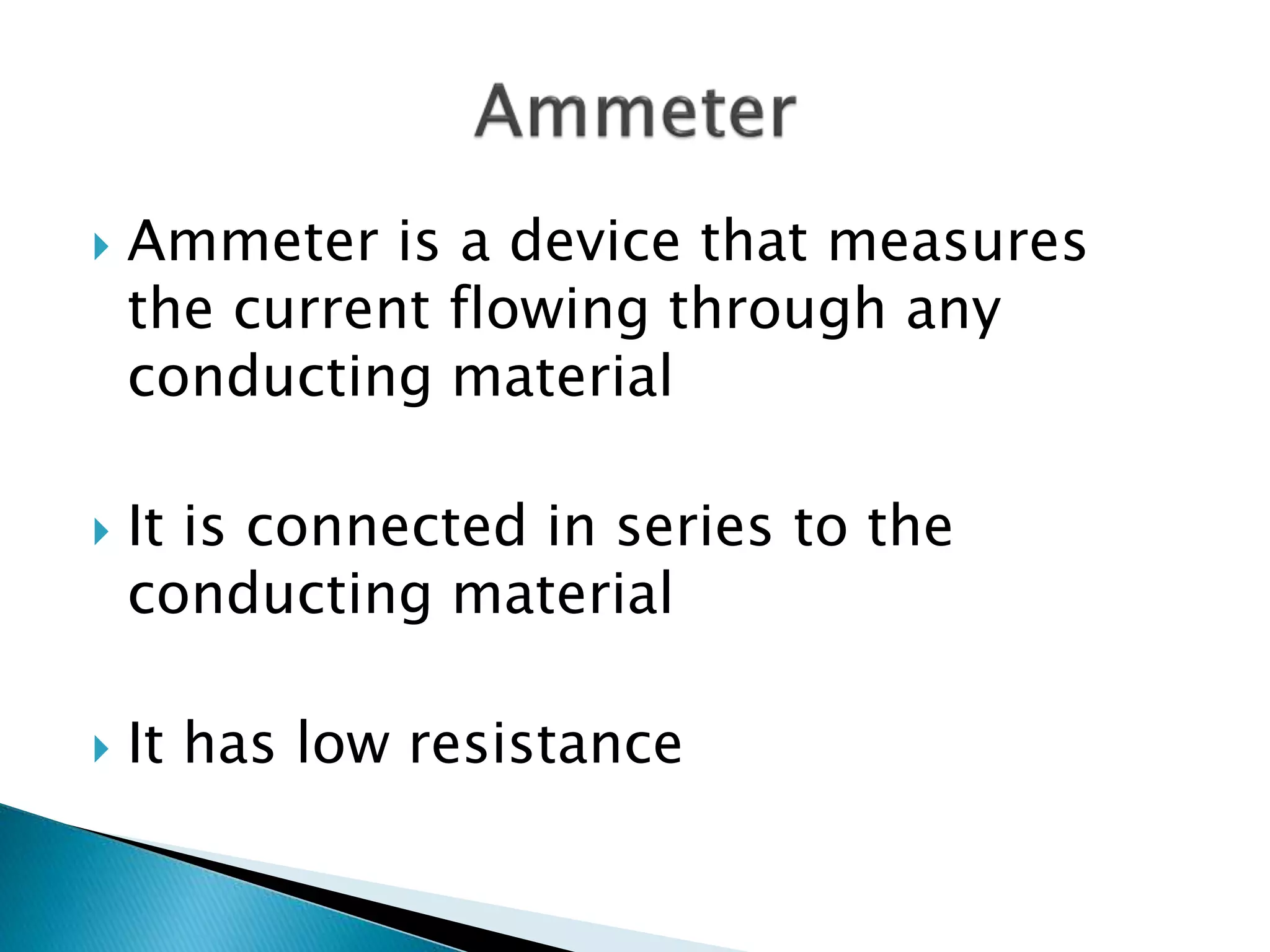 Ammeter

Ammeter is a device that measures the current flowing through any conducting material

It is connected in series to the conducting material

It has low resistance